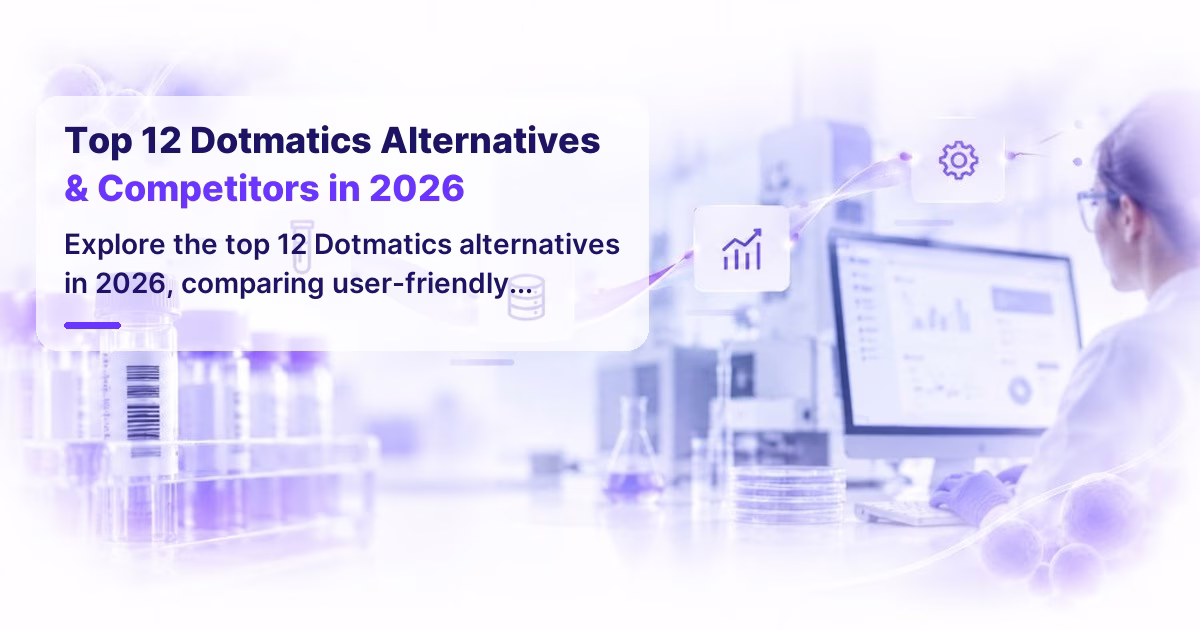 Top 12 Dotmatics Alternatives & Competitors in 2026

Explore the top 12 Dotmatics alternatives in 2026, comparing user-friendly...